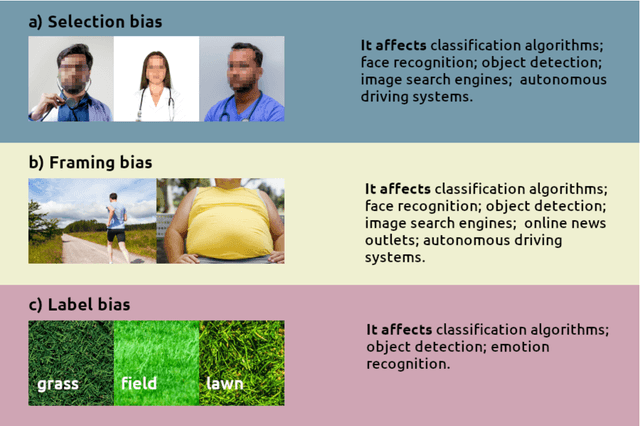 a) Selection bias

It affects classification algorithms; face recognition; object detection; image search engines; autonomous driving systems.

b) Framing bias

It affects classification algorithms; face recognition; object detection; image search engines; online news outlets; autonomous driving systems.

c) Label bias

grass

field

lawn

It affects classification algorithms; object detection; emotion recognition.